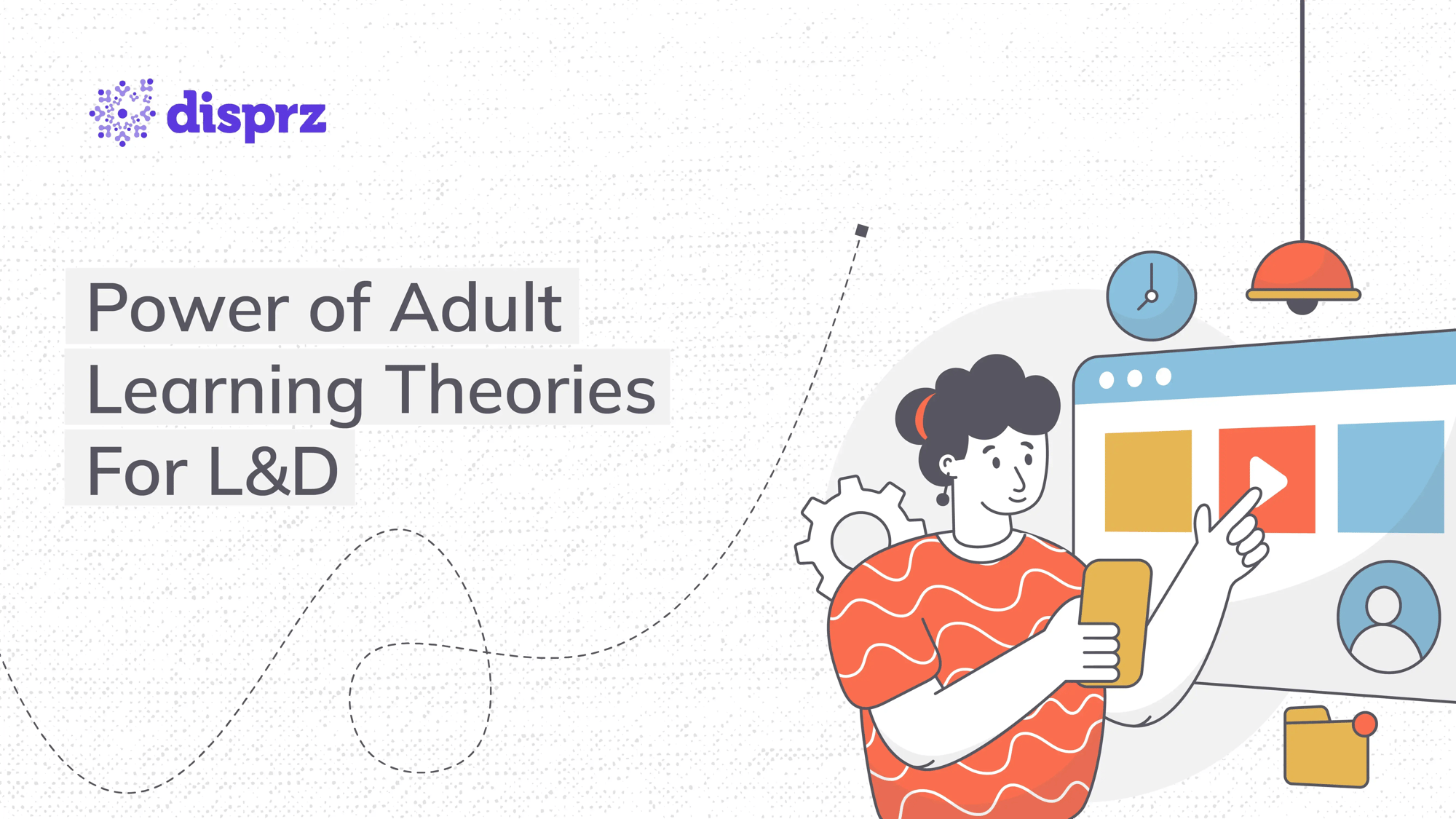 disprz

Power of Adult Learning Theories For L&D